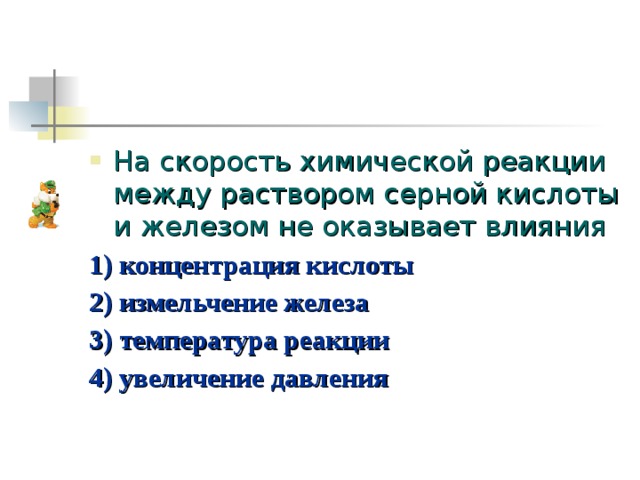 На скорость химической реакции между раствором серной кислоты и железом не оказывает влияния

1) концентрация кислоты

2) измельчение железа

3) температура реакции

4) увеличение давления